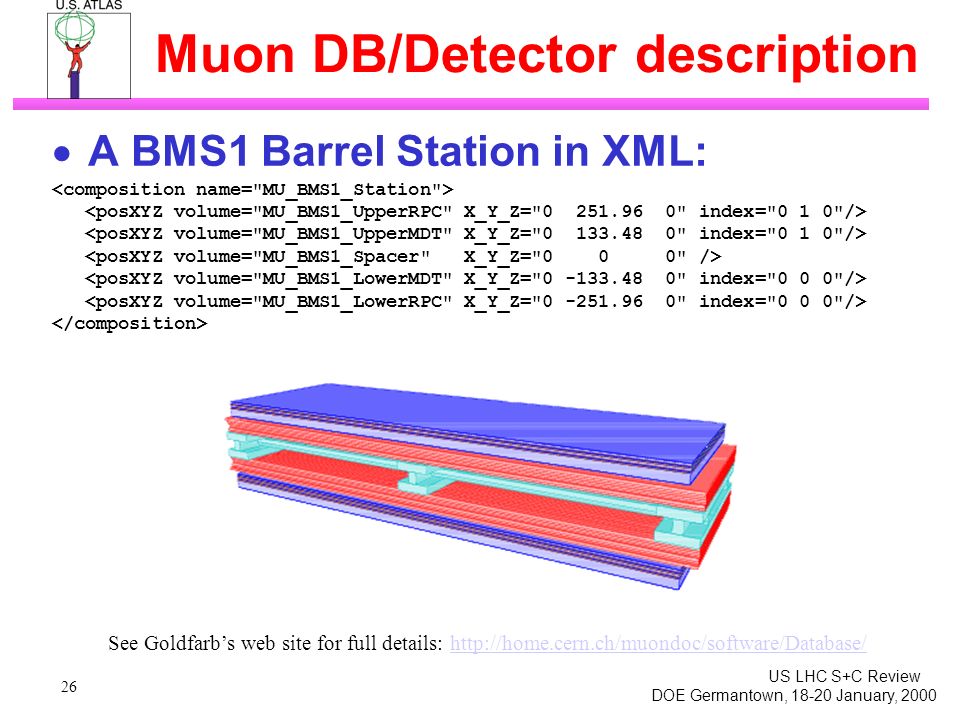 U.S. ATLAS

Muon DB/Detector description

• A BMS1 Barrel Station in XML:

<composition name="MU_BMS1_Station">
<posXYZ volume="MU_BMS1_UpperRPC" X_Y_Z="0 251.96 0" index="0 1 0"/>
<posXYZ volume="MU_BMS1_UpperMDT" X_Y_Z="0 133.48 0" index="0 1 0"/>
<posXYZ volume="MU_BMS1_Spacer" X_Y_Z="0 0 0" />
<posXYZ volume="MU_BMS1_LowerMDT" X_Y_Z="0 -133.48 0" index="0 0 0"/>
<posXYZ volume="MU_BMS1_LowerRPC" X_Y_Z="0 -251.96 0" index="0 0 0"/>
</composition>

See Goldfarb's web site for full details: http://home.cern.ch/muondoc/software/Database/

26

US LHC S+C Review
DOE Germantown, 18-20 January, 2000